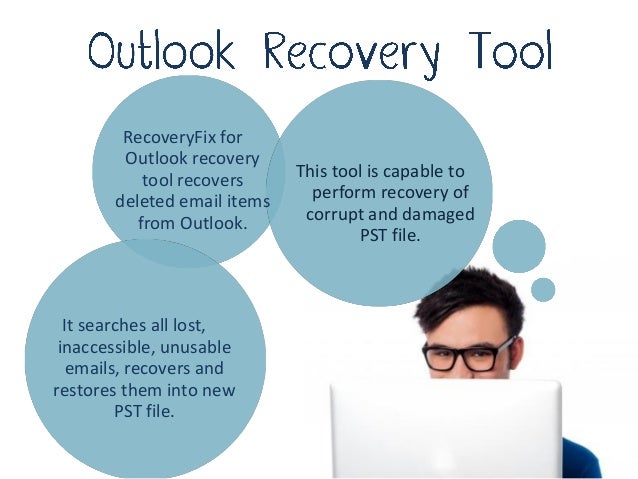 Outlook Recovery Tool

RecoveryFix for Outlook recovery tool recovers deleted email items from Outlook.

This tool is capable to perform recovery of corrupt and damaged PST file.

It searches all lost, inaccessible, unusable emails, recovers and restores them into new PST file.